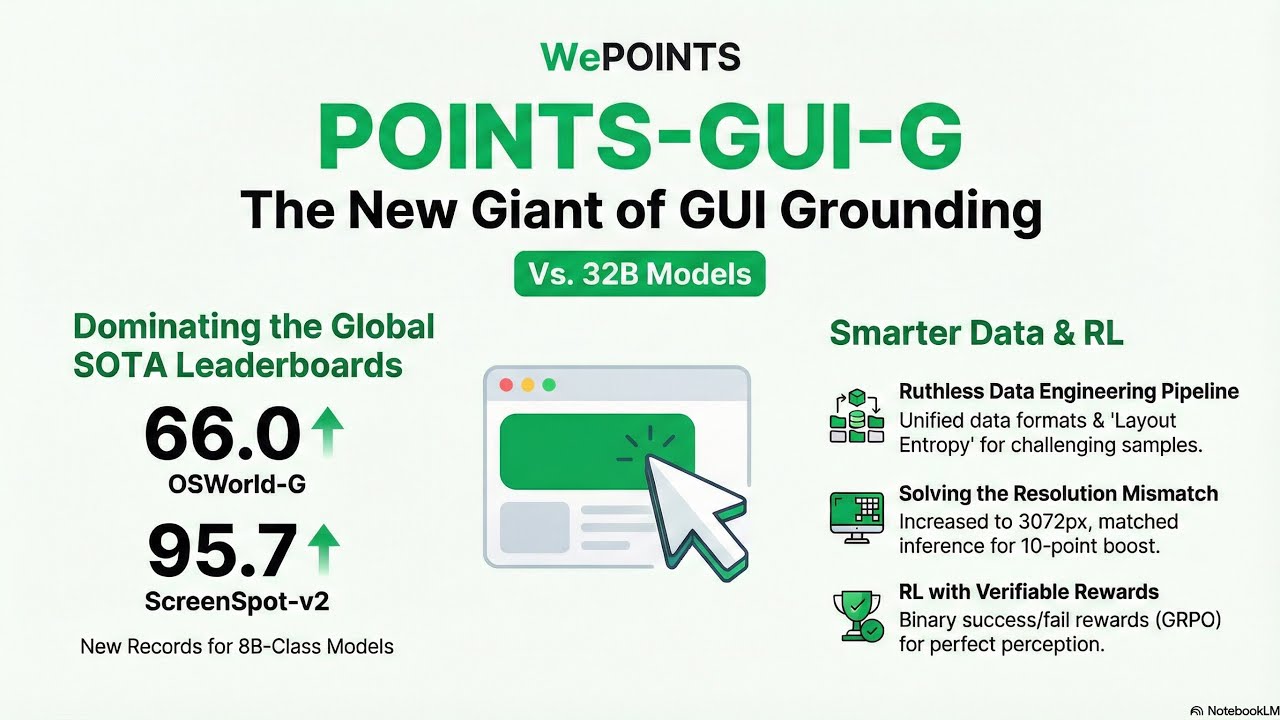 WePOINTS

POINTS-GUI-G

The New Giant of GUI Grounding

Vs. 32B Models

Dominating the Global SOTA Leaderboards

66.0

OSWorld-G

95.7

ScreenSpot-v2

New Records for 8B-Class Models

Smarter Data & RL

Ruthless Data Engineering Pipeline
Unified data formats & 'Layout Entropy' for challenging samples.

Solving the Resolution Mismatch
Increased to 3072px, matched inference for 10-point boost.

RL with Verifiable Rewards
Binary success/fail rewards (GRPO) for perfect perception.

NotebookLM